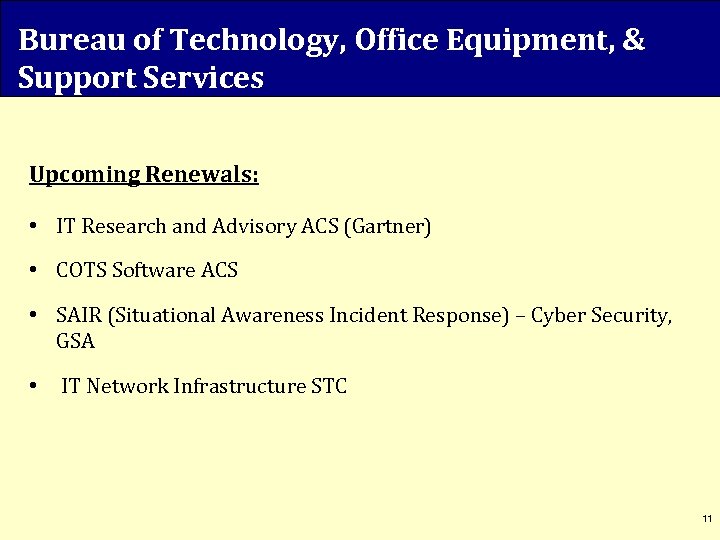 Bureau of Technology, Office Equipment, & Support Services

Upcoming Renewals:

• IT Research and Advisory ACS (Gartner)

• COTS Software ACS

• SAIR (Situational Awareness Incident Response) – Cyber Security, GSA

• IT Network Infrastructure STC

11